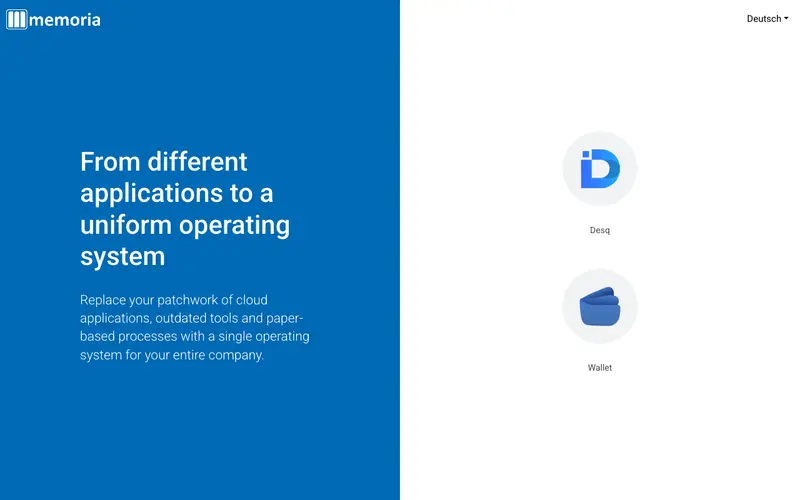 memoria

Deutsch

From different applications to a uniform operating system

Replace your patchwork of cloud applications, outdated tools and paper-based processes with a single operating system for your entire company.

Desq

Wallet